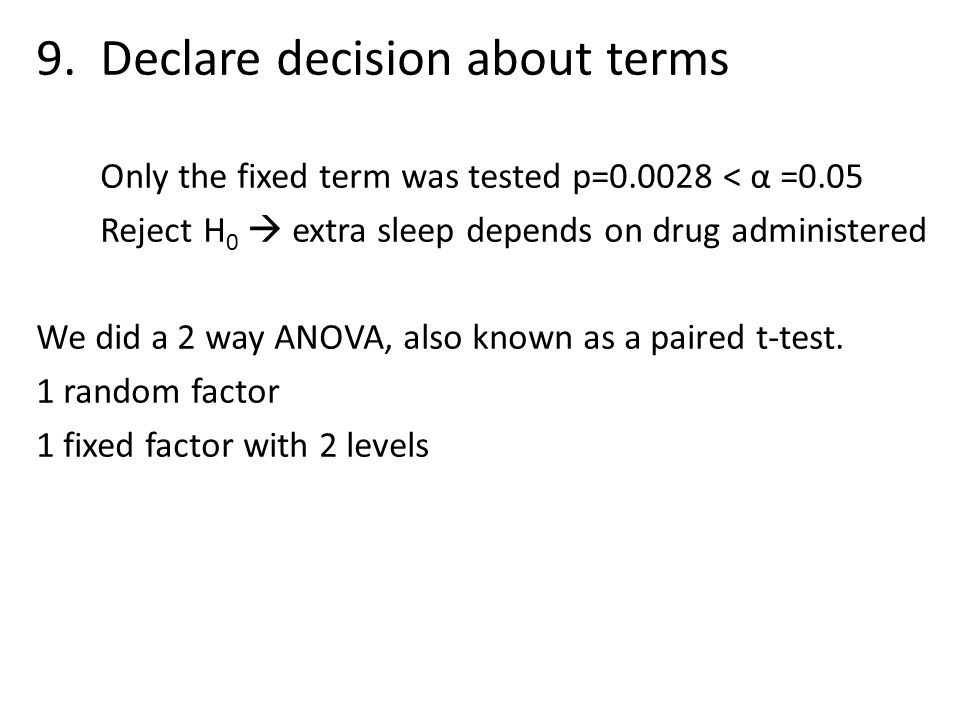 9. Declare decision about terms

Only the fixed term was tested p=0.0028 < α =0.05

Reject $H_0$ → extra sleep depends on drug administered

We did a 2 way ANOVA, also known as a paired t-test.

1 random factor

1 fixed factor with 2 levels